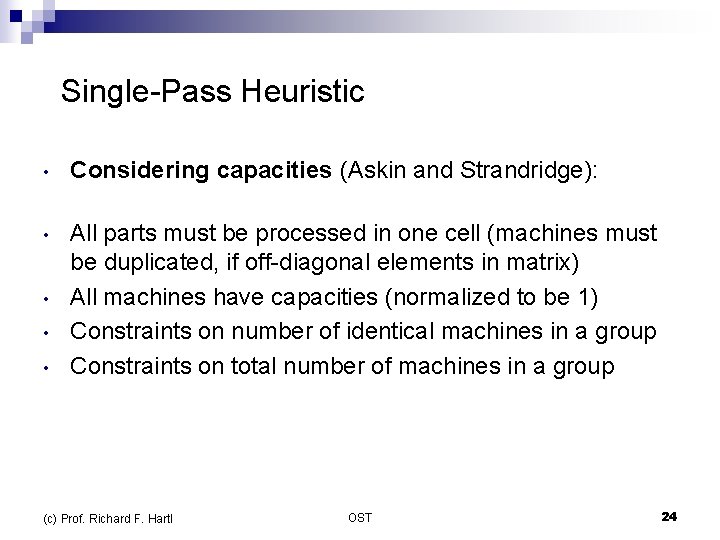 Single-Pass Heuristic

• Considering capacities (Askin and Strandridge):

• All parts must be processed in one cell (machines must be duplicated, if off-diagonal elements in matrix)
• All machines have capacities (normalized to be 1)
• Constraints on number of identical machines in a group
• Constraints on total number of machines in a group

(c) Prof. Richard F. Hartl
OST
24